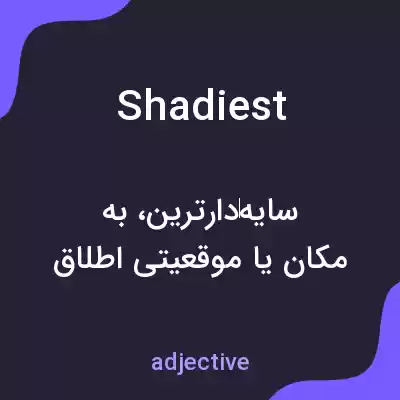 Shadiest

سایه‌دارترین، به مکان یا موقعیتی اطلاق

adjective